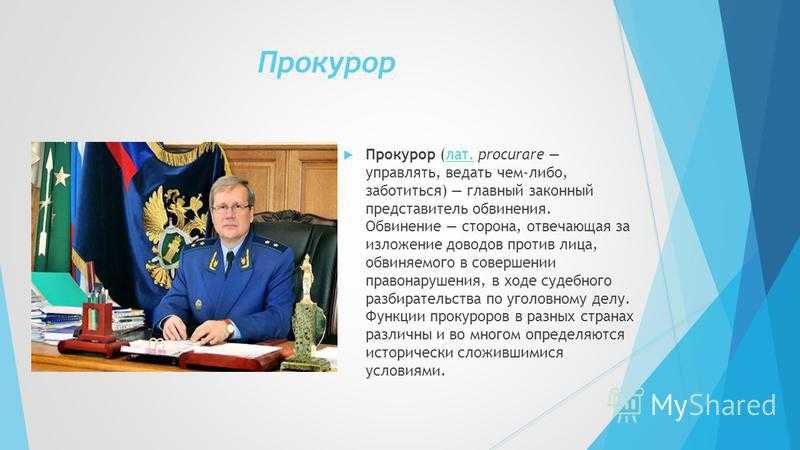 Прокурор

Прокурор (лат. procurare — управлять, ведать чем-либо, заботиться) — главный законный представитель обвинения. Обвинение — сторона, отвечающая за изложение доводов против лица, обвиняемого в совершении правонарушения, в ходе судебного разбирательства по уголовному делу. Функции прокуроров в разных странах различны и во многом определяются исторически сложившимися условиями.

MyShared